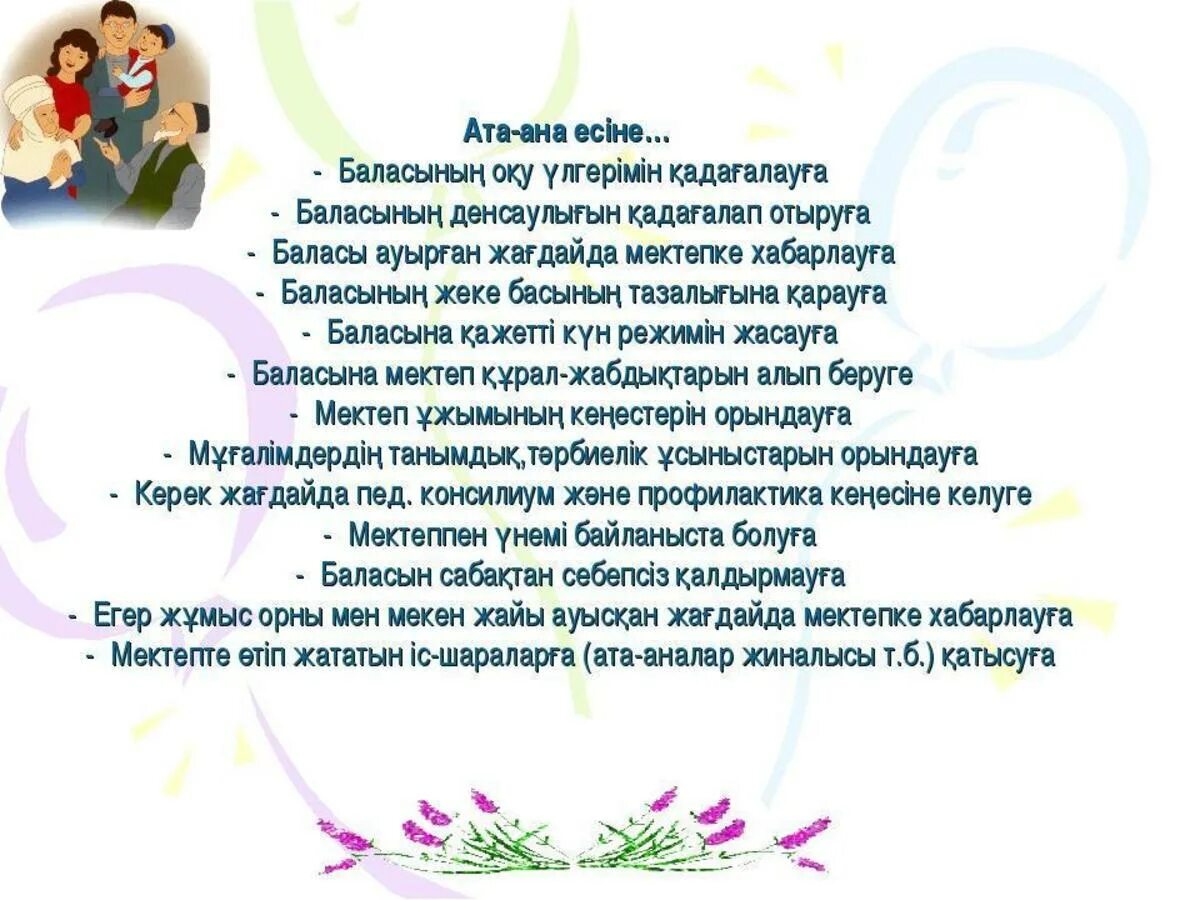 Ата-ана есіне…
- Баласының оқу үлгерімін қадағалауға
- Баласының денсаулығын қадағалап отыруға
- Баласы ауырған жағдайда мектепке хабарлауға
- Баласының жеке басының тазалығына қарауға
- Баласына қажетті күн режимін жасауға
- Баласына мектеп құрал-жабдықтарын алып беруге
- Мектеп ұжымының кеңестерін орындауға
- Мұғалімдердің танымдық,тәрбиелік ұсыныстарын орындауға
- Керек жағдайда пед. консилиум және профилактика кеңесіне келуге
- Мектеппен үнемі байланыста болуға
- Баласын сабақтан себепсіз қалдырмауға
- Егер жұмыс орны мен мекен жайы ауысқан жағдайда мектепке хабарлауға
- Мектепте өтіп жататын іс-шараларға (ата-аналар жиналысы т.б.) қатысуға